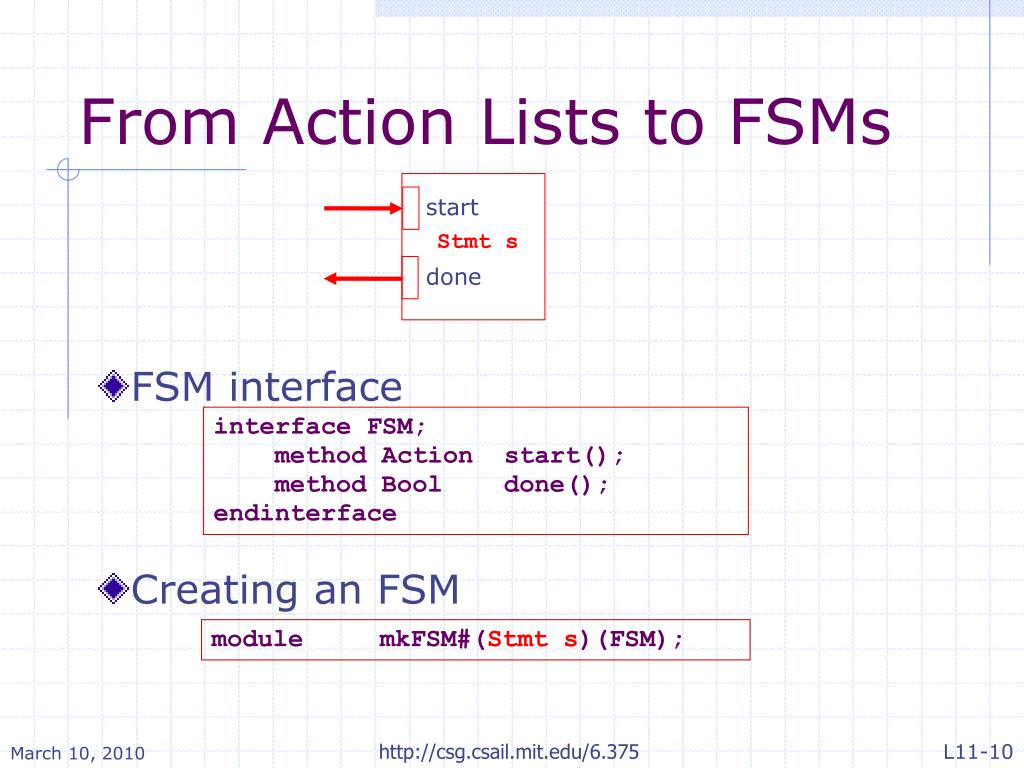 From Action Lists to FSMs

start
Stmt s
done

FSM interface

interface FSM;
method Action start();
method Bool done();
endinterface

Creating an FSM

module mkFSM#(Stmt s)(FSM);

March 10, 2010
http://csg.csail.mit.edu/6.375
L11-10